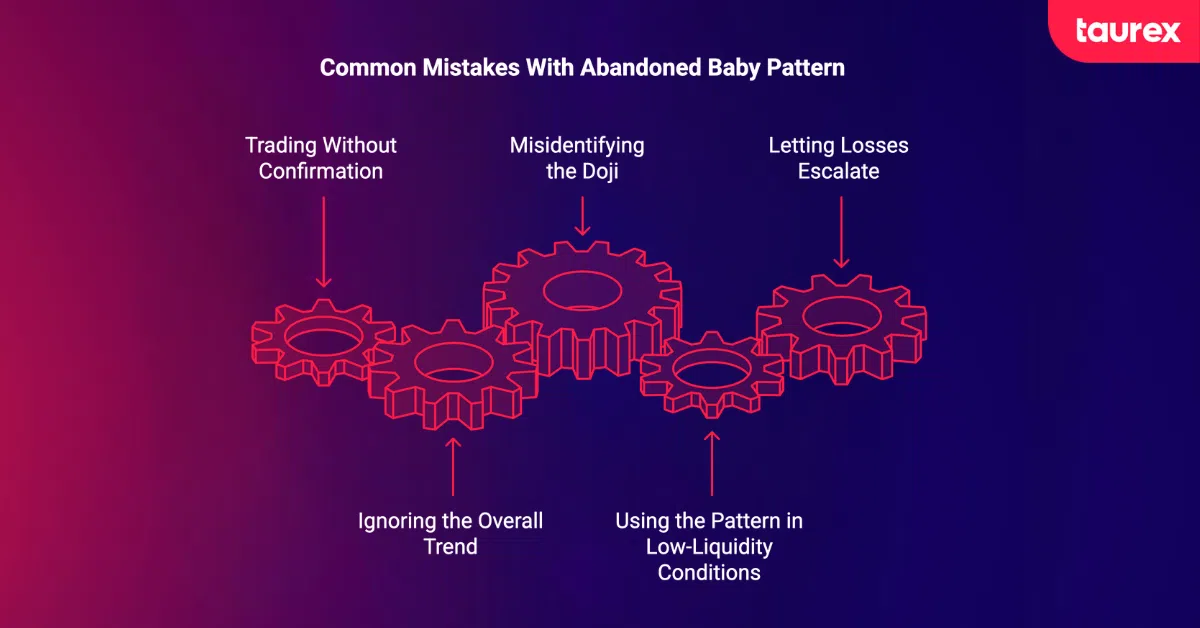 taurex

Common Mistakes With Abandoned Baby Pattern

Trading Without Confirmation

Misidentifying the Doji

Letting Losses Escalate

Ignoring the Overall Trend

Using the Pattern in Low-Liquidity Conditions